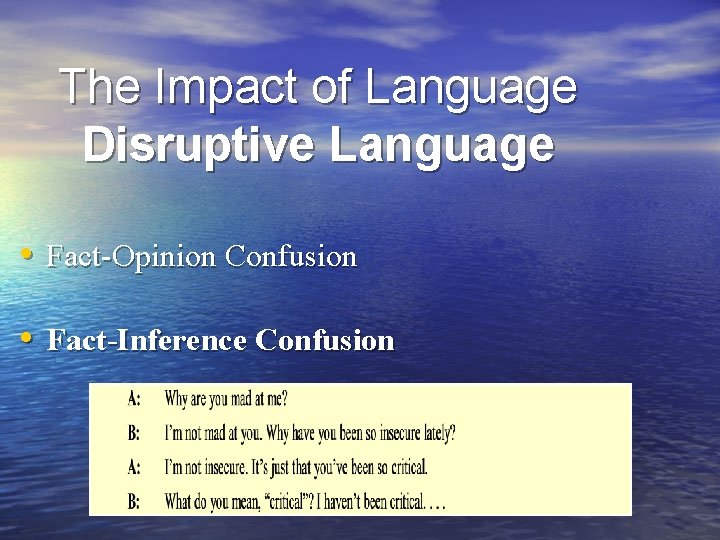 The Impact of Language
Disruptive Language

• Fact-Opinion Confusion

• Fact-Inference Confusion

A: Why are you mad at me?

B: I'm not mad at you. Why have you been so insecure lately?

A: I'm not insecure. It's just that you've been so critical.

B: What do you mean, "critical"? I haven't been critical. . . .